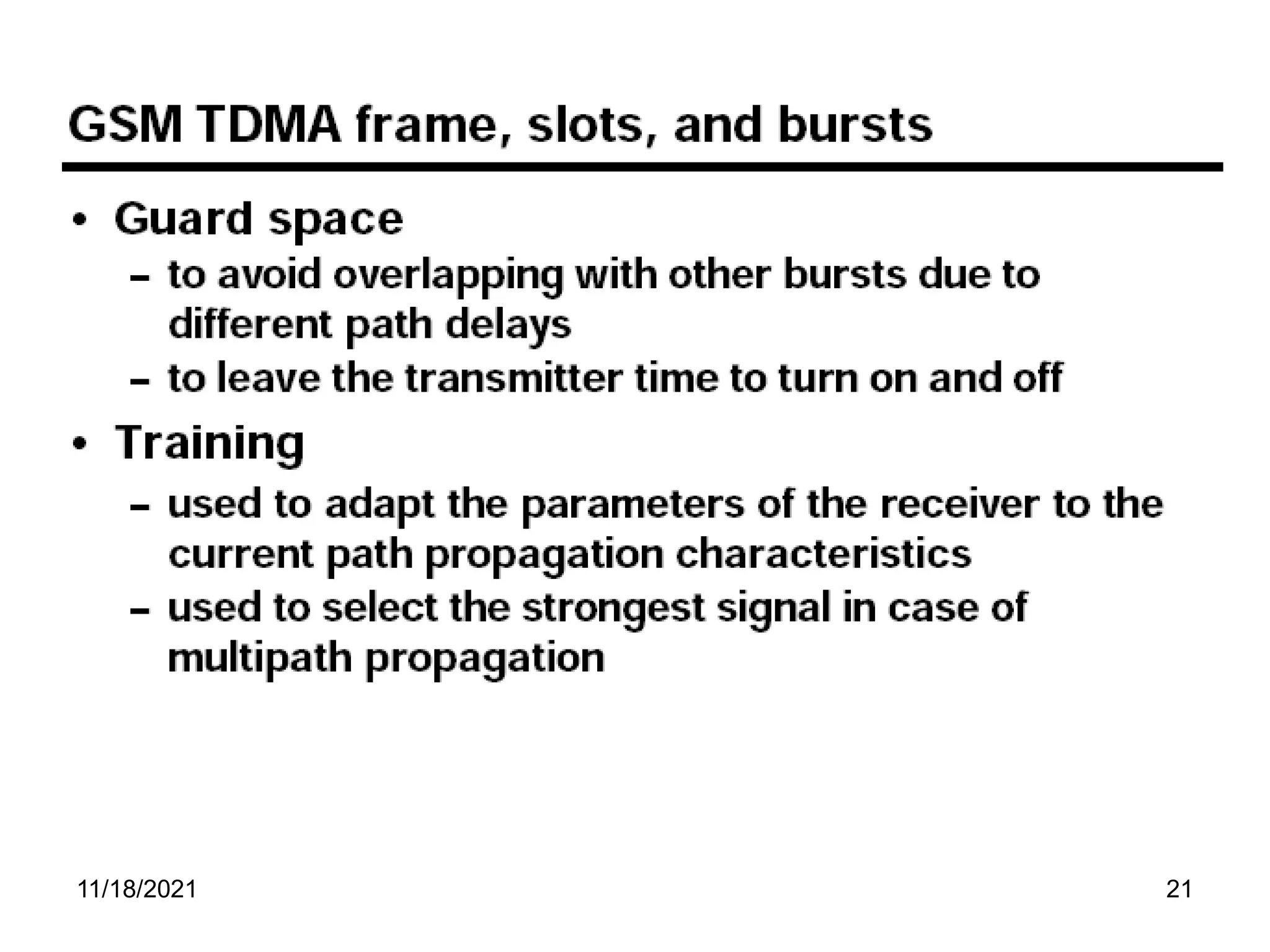 GSM TDMA frame, slots, and bursts

• Guard space
  – to avoid overlapping with other bursts due to different path delays
  – to leave the transmitter time to turn on and off

• Training
  – used to adapt the parameters of the receiver to the current path propagation characteristics
  – used to select the strongest signal in case of multipath propagation

11/18/2021

21